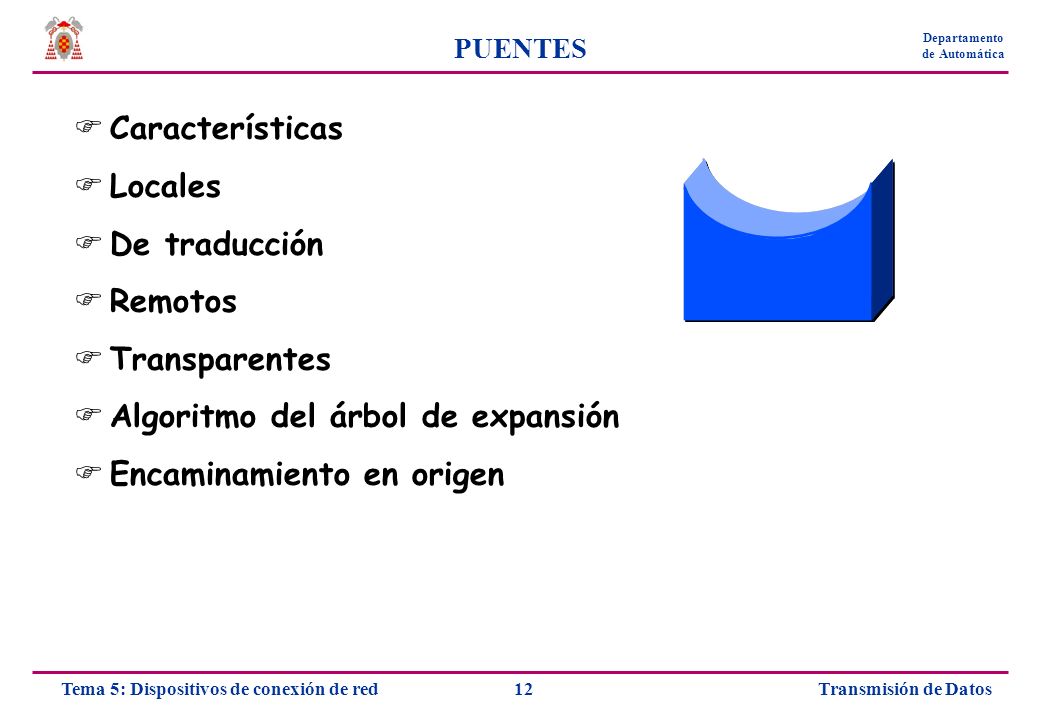 PUENTES

Departamento de Automática

Características

Locales

De traducción

Remotos

Transparentes

Algoritmo del árbol de expansión

Encaminamiento en origen

Tema 5: Dispositivos de conexión de red 12 Transmisión de Datos